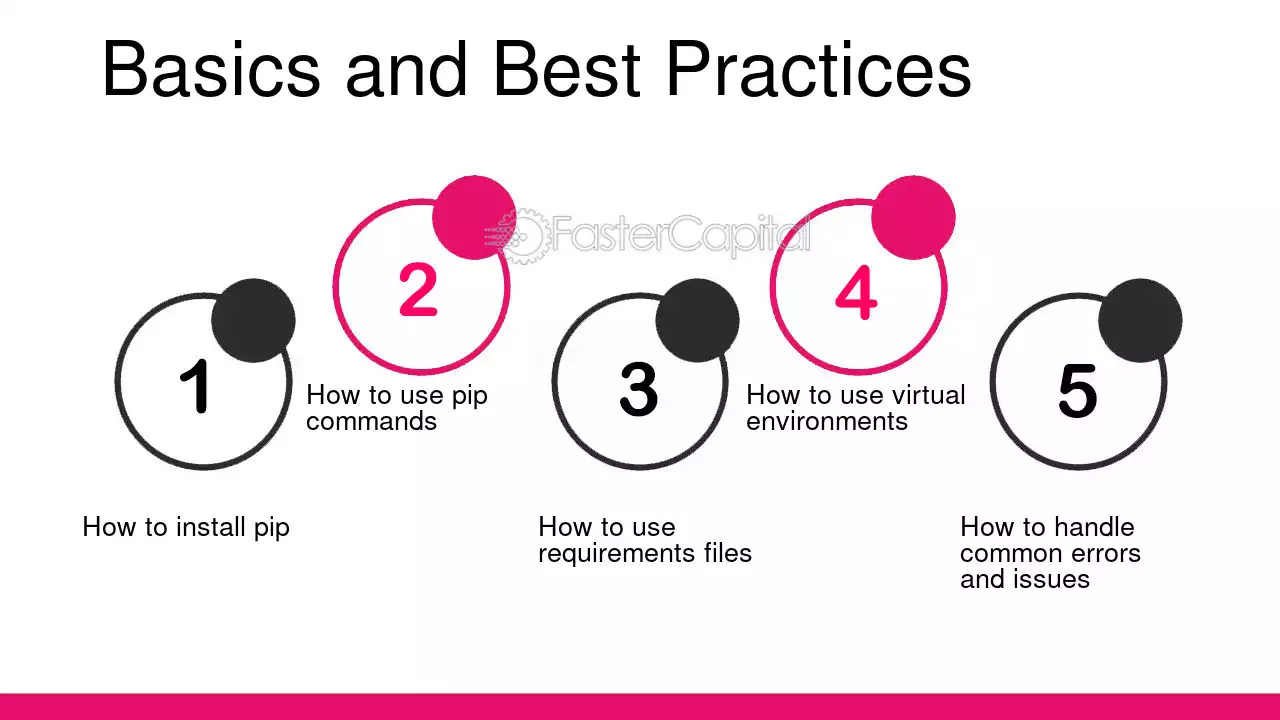 Basics and Best Practices

1

How to install pip

2

How to use pip commands

3

How to use requirements files

4

How to use virtual environments

5

How to handle common errors and issues

FasterCapital